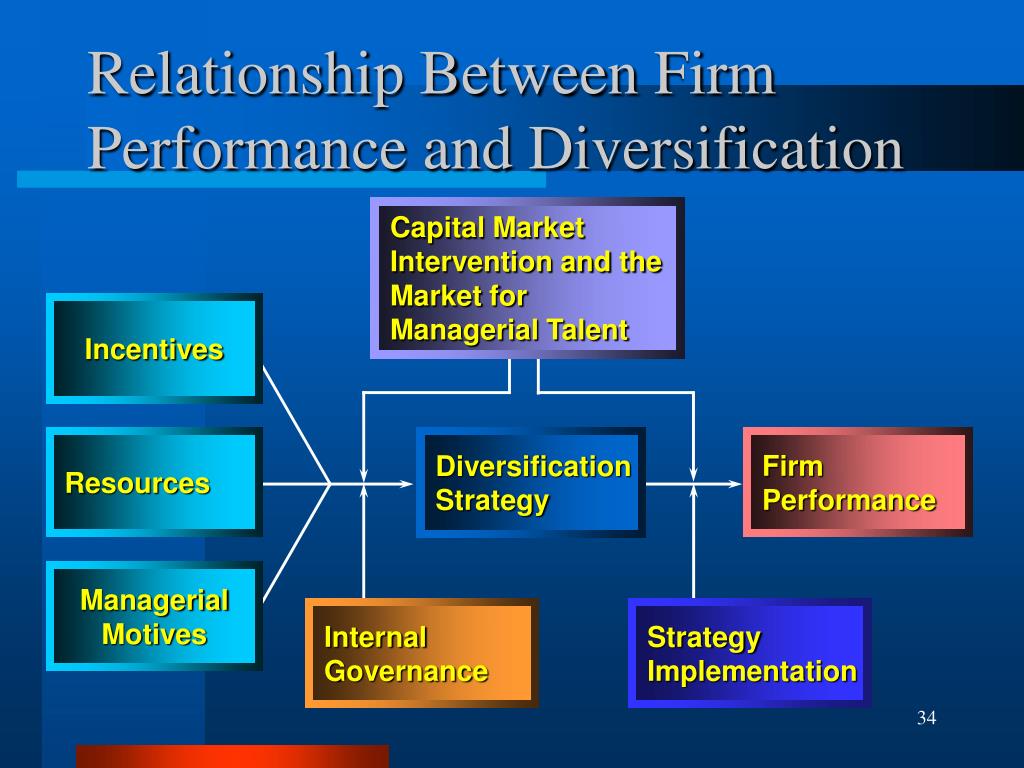 Relationship Between Firm Performance and Diversification

Capital Market Intervention and the Market for Managerial Talent

Incentives

Resources

Managerial Motives

Diversification Strategy

Firm Performance

Internal Governance

Strategy Implementation

34